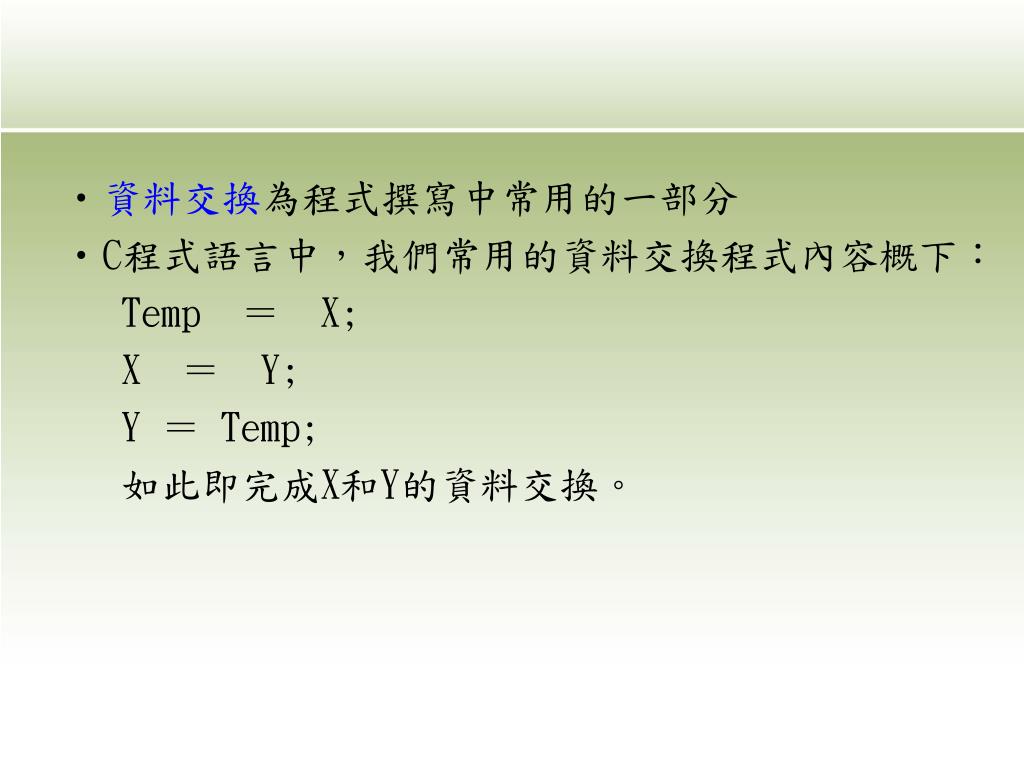 • 資料交換為程式撰寫中常用的一部分
• C程式語言中，我們常用的資料交換程式內容概下：

Temp = X;

X = Y;

Y = Temp;

如此即完成X和Y的資料交換。